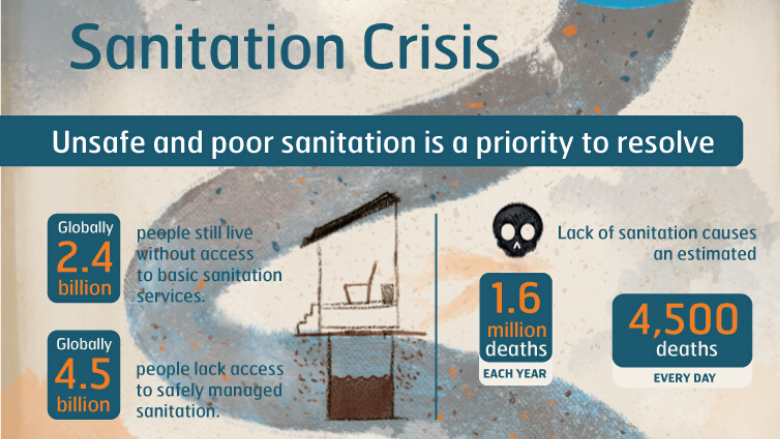 Sanitation Crisis

Unsafe and poor sanitation is a priority to resolve

Globally
2.4
billion
people still live without access to basic sanitation services.

Globally
4.5
billion
people lack access to safely managed sanitation.

Lack of sanitation causes an estimated

1.6
million
deaths
EACH YEAR

4,500
deaths
EVERY DAY